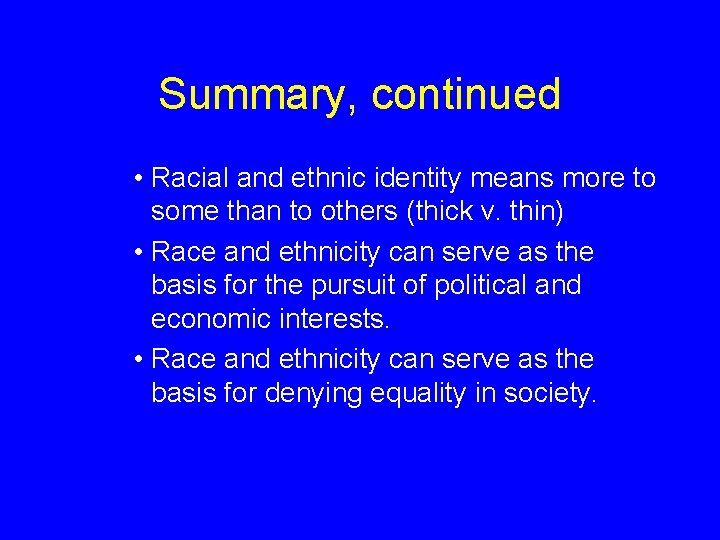 Summary, continued

• Racial and ethnic identity means more to some than to others (thick v. thin)

• Race and ethnicity can serve as the basis for the pursuit of political and economic interests.

• Race and ethnicity can serve as the basis for denying equality in society.